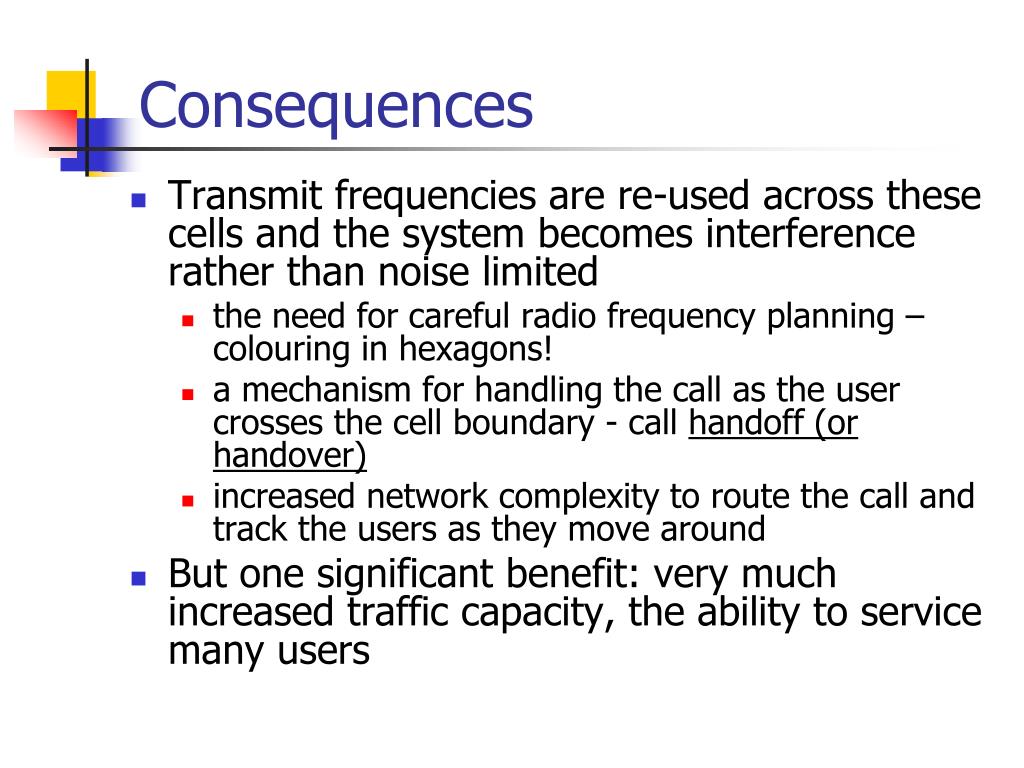 Consequences

- Transmit frequencies are re-used across these cells and the system becomes interference rather than noise limited
  - the need for careful radio frequency planning – colouring in hexagons!
  - a mechanism for handling the call as the user crosses the cell boundary - call handoff (or handover)
  - increased network complexity to route the call and track the users as they move around
- But one significant benefit: very much increased traffic capacity, the ability to service many users